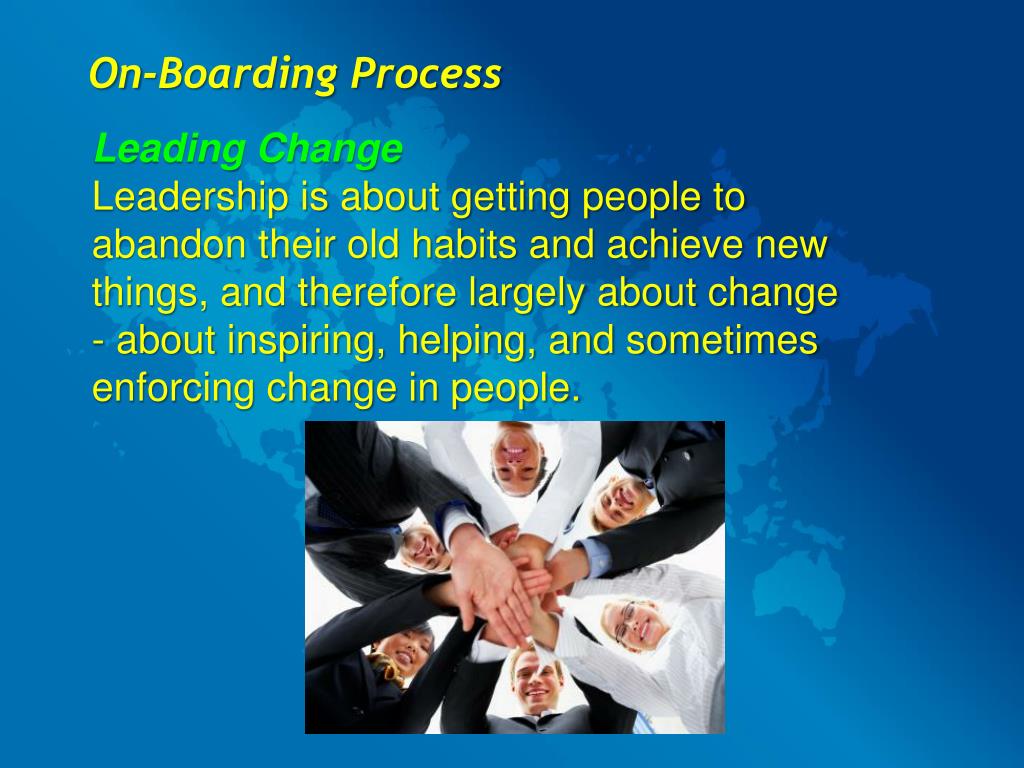 On-Boarding Process

Leading Change
Leadership is about getting people to abandon their old habits and achieve new things, and therefore largely about change - about inspiring, helping, and sometimes enforcing change in people.